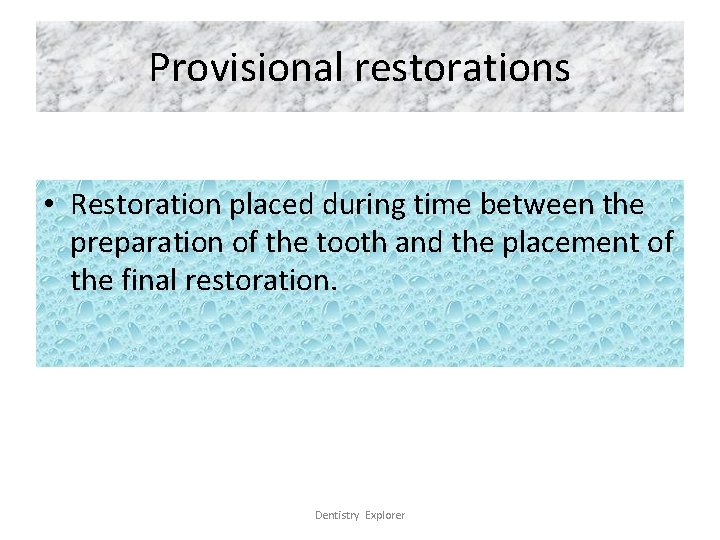 Provisional restorations

• Restoration placed during time between the preparation of the tooth and the placement of the final restoration.

Dentistry Explorer